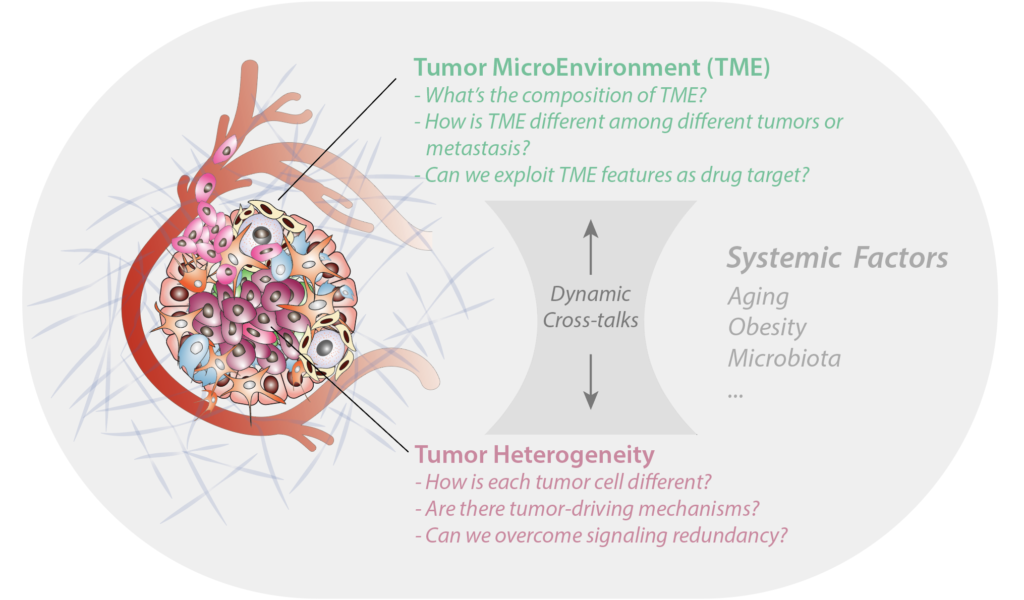 Tumor MicroEnvironment (TME)
- What's the composition of TME?
- How is TME different among different tumors or metastasis?
- Can we exploit TME features as drug target?

Dynamic Cross-talks

Systemic Factors
Aging
Obesity
Microbiota
...

Tumor Heterogeneity
- How is each tumor cell different?
- Are there tumor-driving mechanisms?
- Can we overcome signaling redundancy?